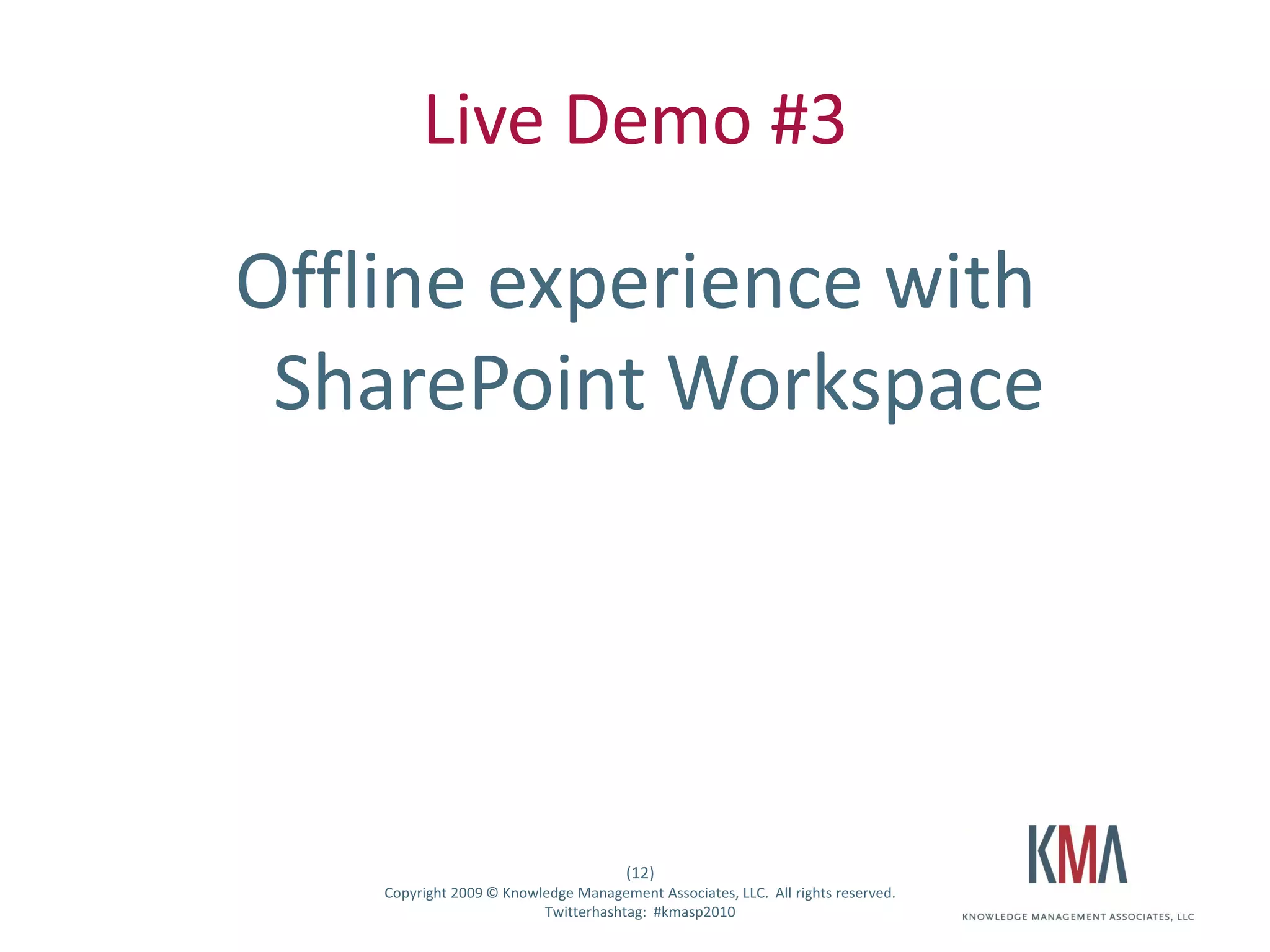 Live Demo #3

Offline experience with SharePoint Workspace

(12)
Copyright 2009 © Knowledge Management Associates, LLC. All rights reserved.
Twitterhashtag: #kmasp2010

KMA
KNOWLEDGE MANAGEMENT ASSOCIATES, LLC